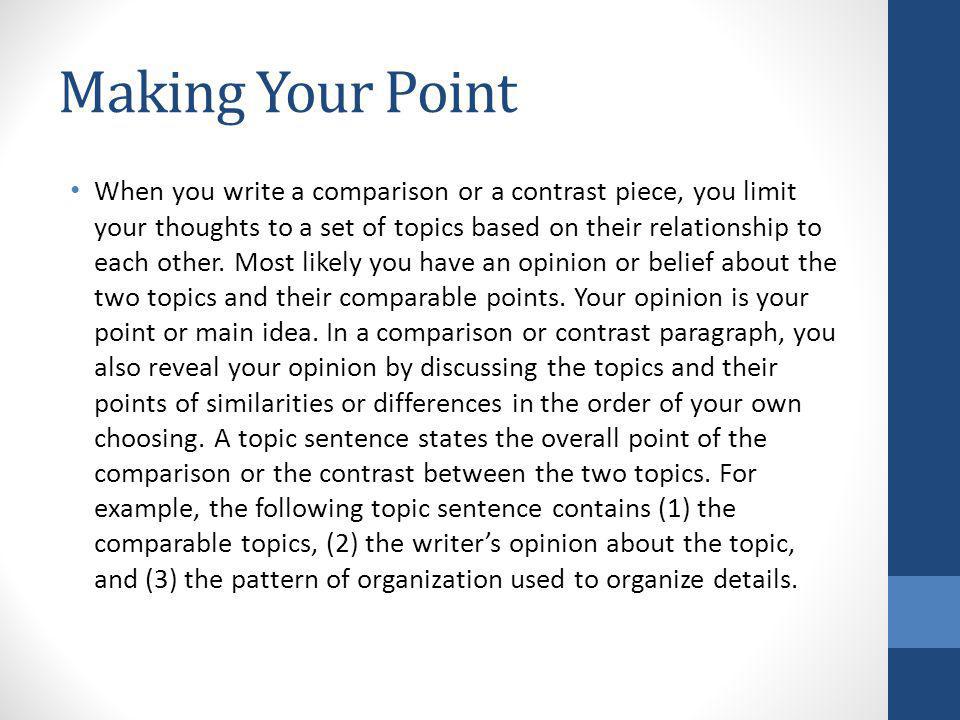 Making Your Point

• When you write a comparison or a contrast piece, you limit your thoughts to a set of topics based on their relationship to each other. Most likely you have an opinion or belief about the two topics and their comparable points. Your opinion is your point or main idea. In a comparison or contrast paragraph, you also reveal your opinion by discussing the topics and their points of similarities or differences in the order of your own choosing. A topic sentence states the overall point of the comparison or the contrast between the two topics. For example, the following topic sentence contains (1) the comparable topics, (2) the writer's opinion about the topic, and (3) the pattern of organization used to organize details.